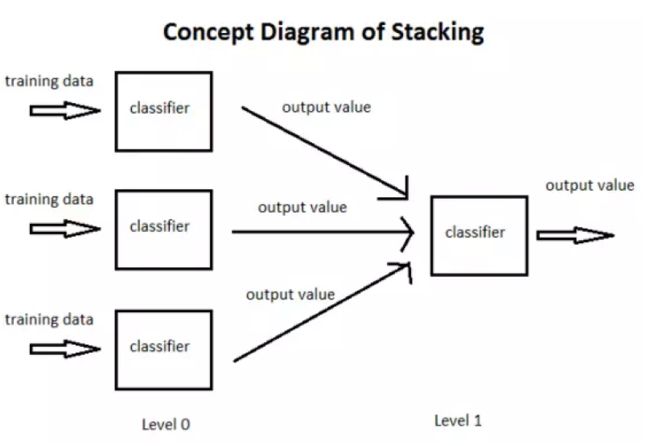 Concept Diagram of Stacking

training data

classifier

output value

training data

classifier

output value

training data

classifier

output value

classifier

output value

Level 0

Level 1